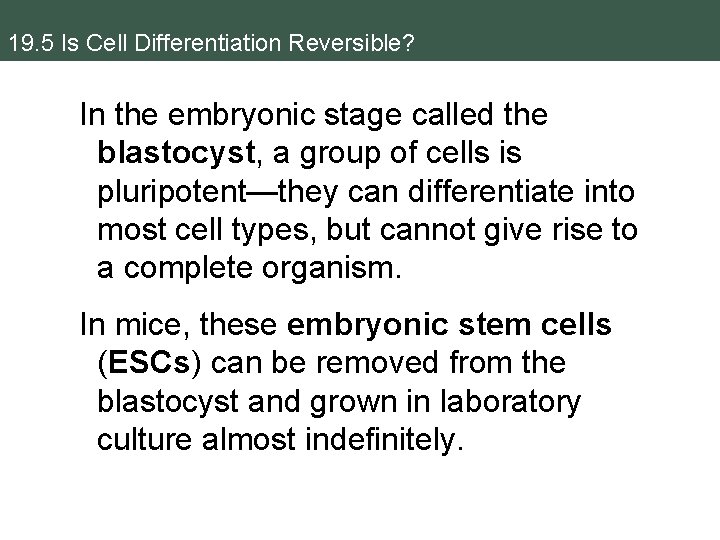 19.5 Is Cell Differentiation Reversible?

In the embryonic stage called the blastocyst, a group of cells is pluripotent—they can differentiate into most cell types, but cannot give rise to a complete organism.

In mice, these embryonic stem cells (ESCs) can be removed from the blastocyst and grown in laboratory culture almost indefinitely.